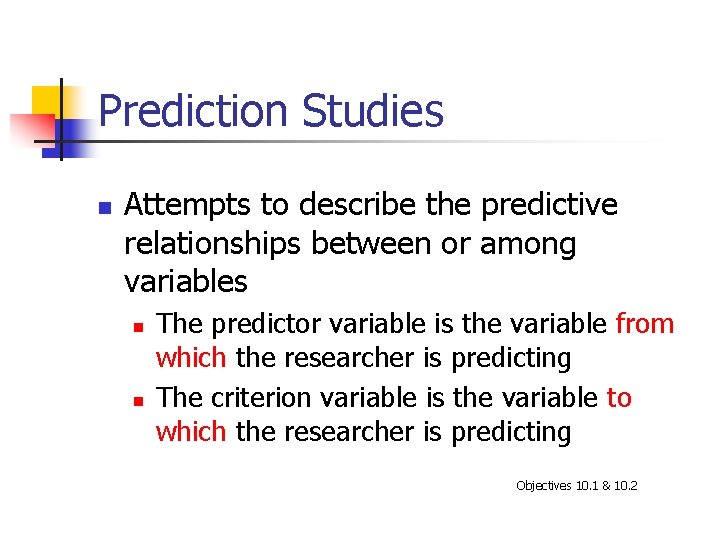 Prediction Studies

Attempts to describe the predictive relationships between or among variables

The predictor variable is the variable from which the researcher is predicting

The criterion variable is the variable to which the researcher is predicting

Objectives 10.1 & 10.2